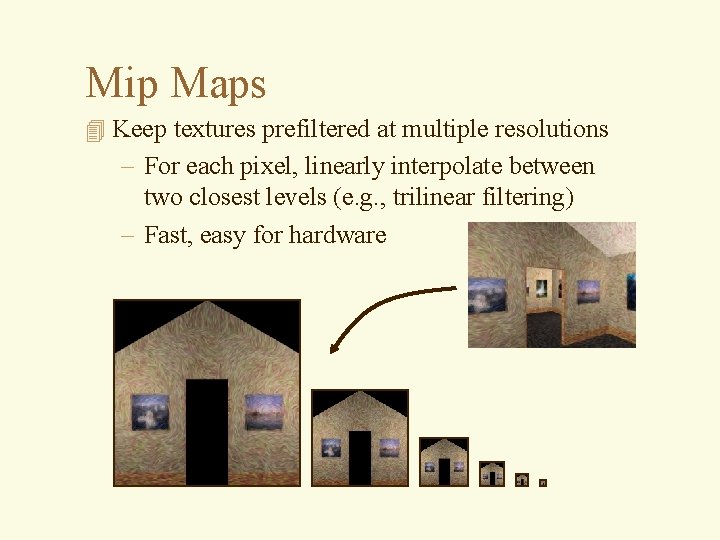 Mip Maps

Keep textures prefiltered at multiple resolutions

– For each pixel, linearly interpolate between two closest levels (e.g., trilinear filtering)

– Fast, easy for hardware